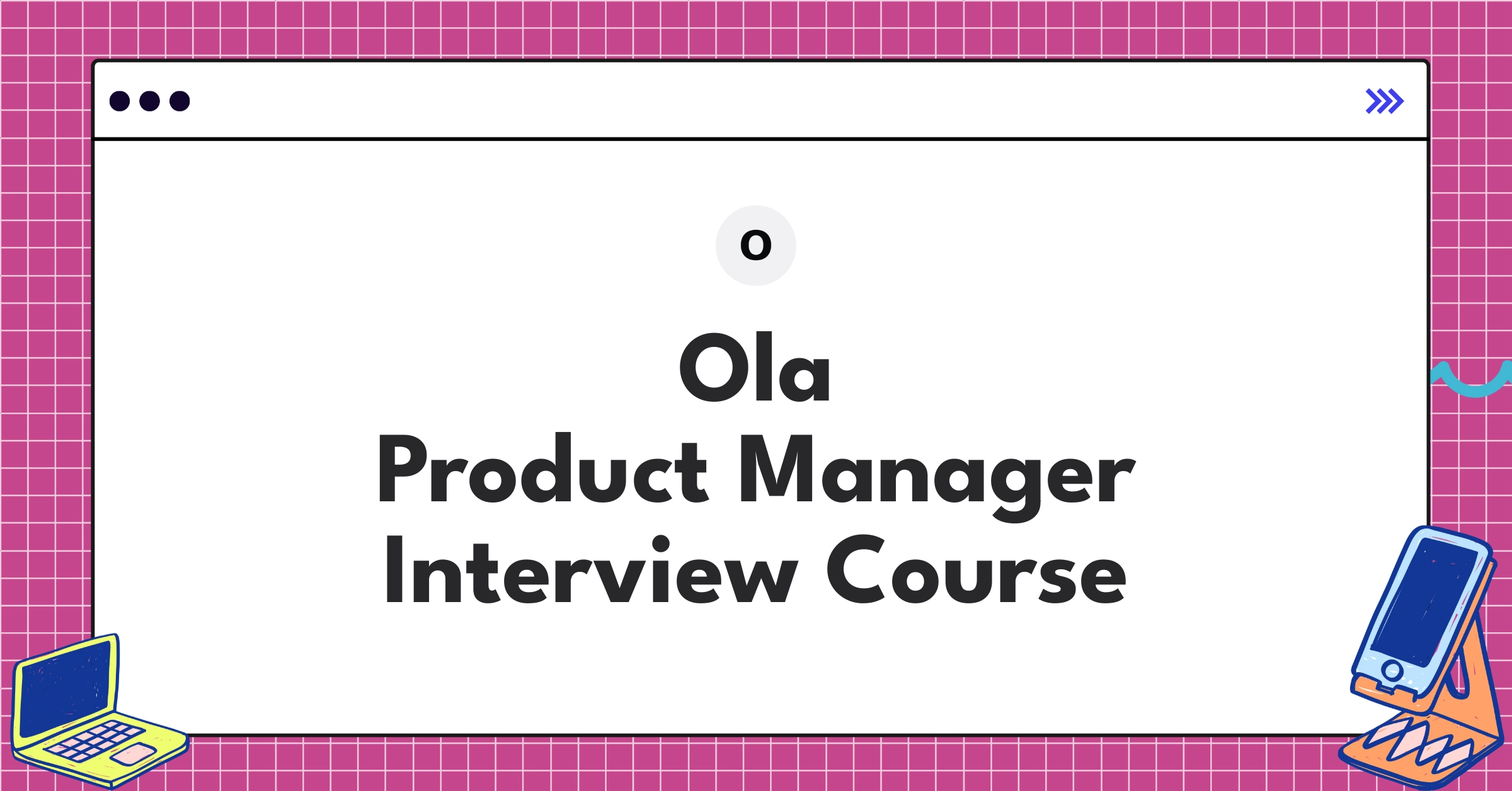 O

Ola
Product Manager
Interview Course